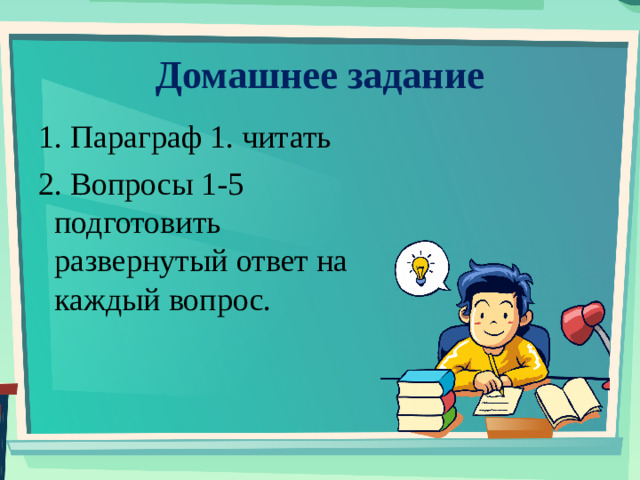 Домашнее задание

1. Параграф 1. читать

2. Вопросы 1-5 подготовить развернутый ответ на каждый вопрос.